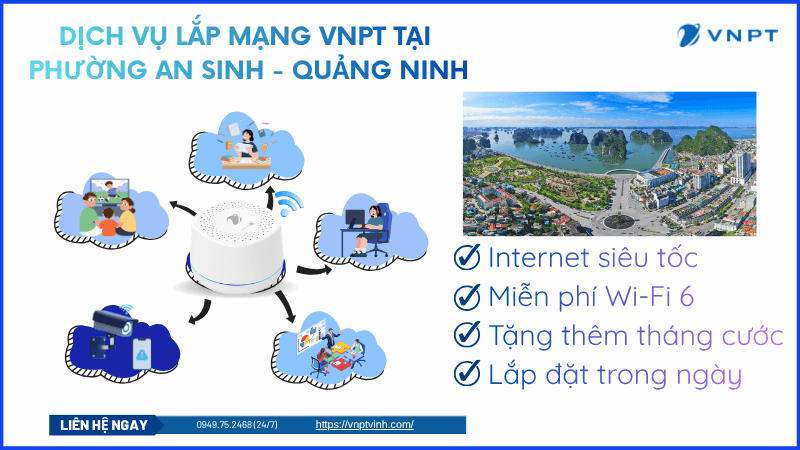 DỊCH VỤ LẮP MẠNG VNPT TẠI PHƯỜNG AN SINH - QUẢNG NINH

VNPT

Internet siêu tốc
Miễn phí Wi-Fi 6
Tặng thêm tháng cước
Lắp đặt trong ngày

LIÊN HỆ NGAY 0949.75.2468 (24/7) https://vnptvinh.com/